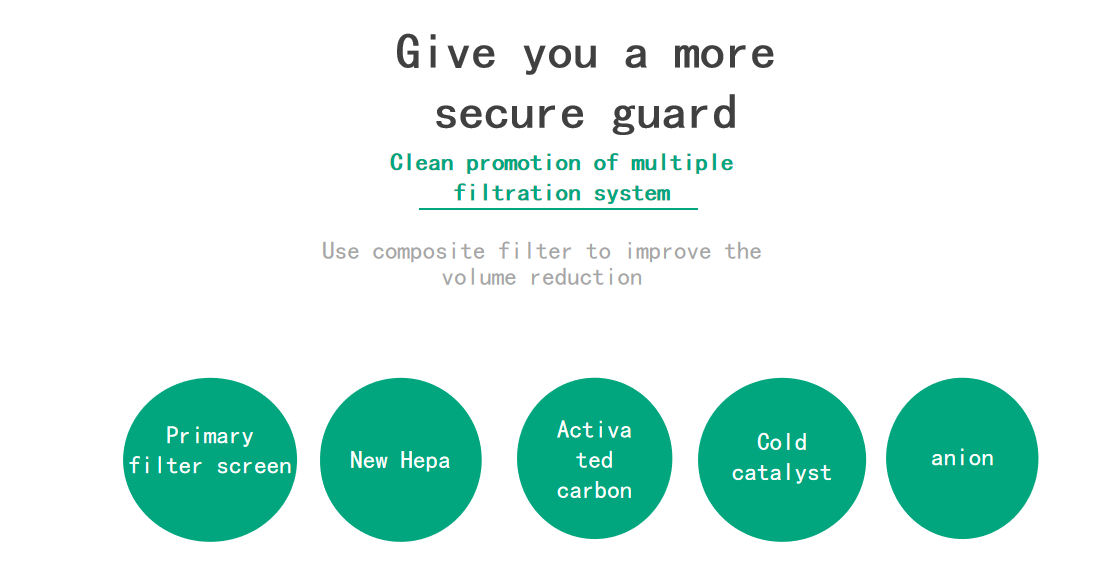 Give you a more secure guard

Clean promotion of multiple filtration system

Use composite filter to improve the volume reduction

Primary filter screen

New Hepa

Activa ted carbon

Cold catalyst

anion